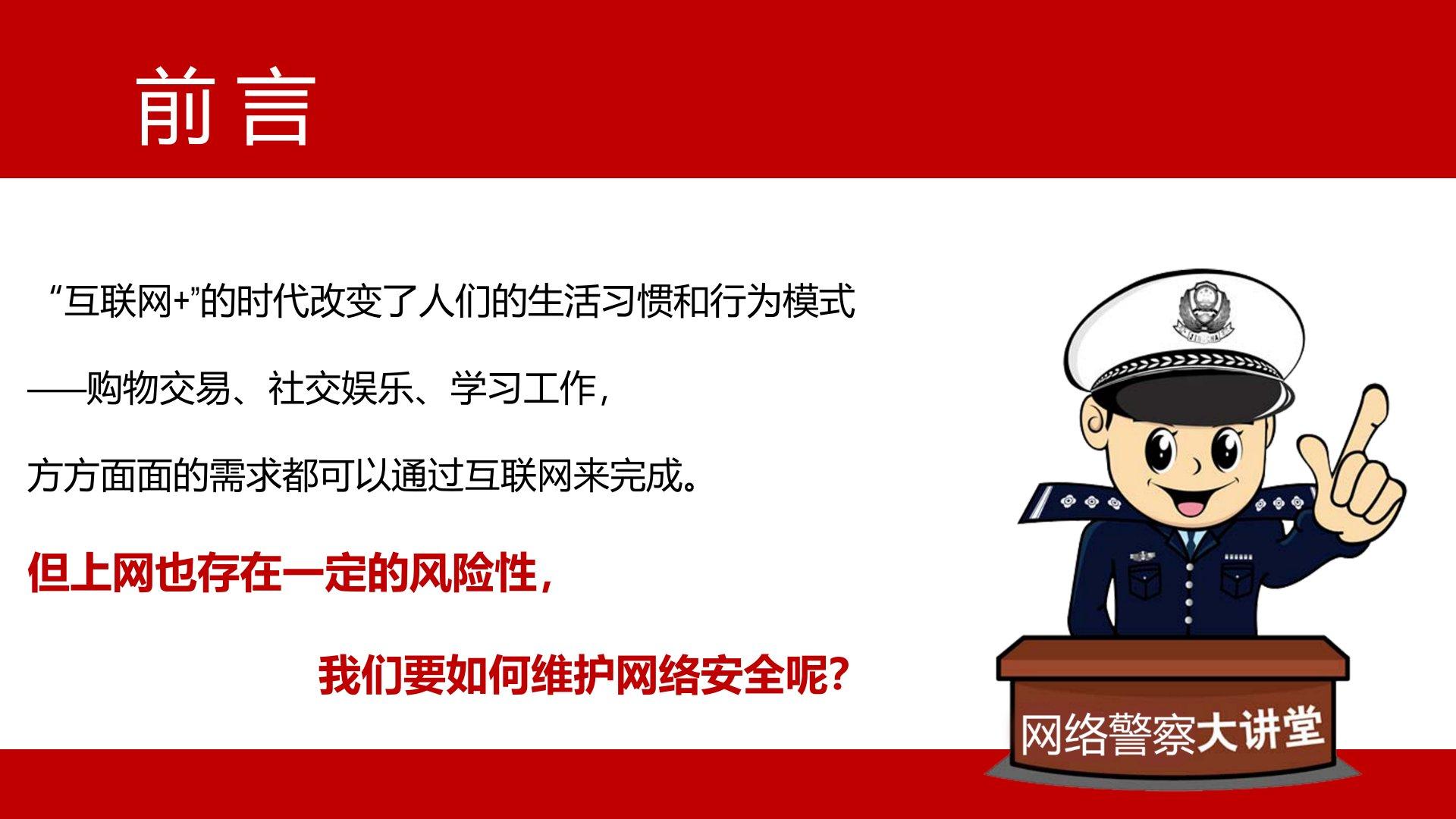 前言

“互联网+”的时代改变了人们的生活习惯和行为模式

——购物交易、社交娱乐、学习工作，

方方面面的需求都可以通过互联网来完成。

但上网也存在一定的风险性，

我们要如何维护网络安全呢？

网络警察大讲堂